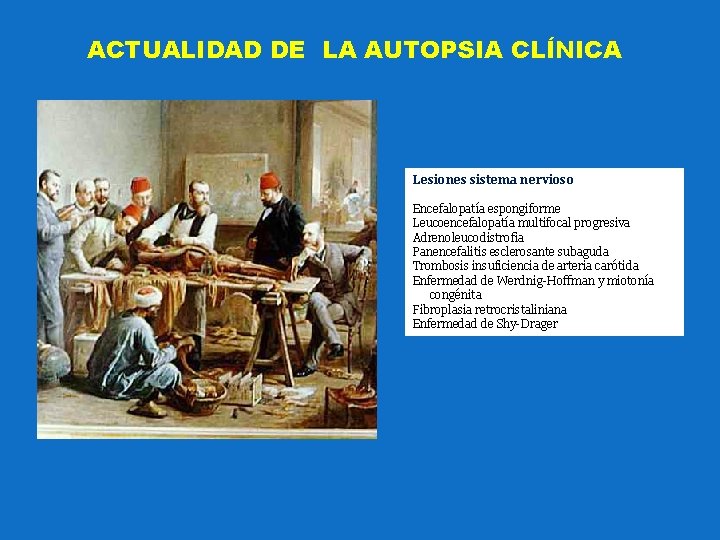 ACTUALIDAD DE LA AUTOPSIA CLÍNICA

Lesiones sistema nervioso

Encefalopatía espongiforme
Leucoencefalopatía multifocal progresiva
Adrenoleucodistrofia
Panencefalitis esclerosante subaguda
Trombosis insuficiencia de arteria carótida
Enfermedad de Werdnig-Hoffman y miotonía congénita
Fibroplasia retrocristaliniana
Enfermedad de Shy-Drager